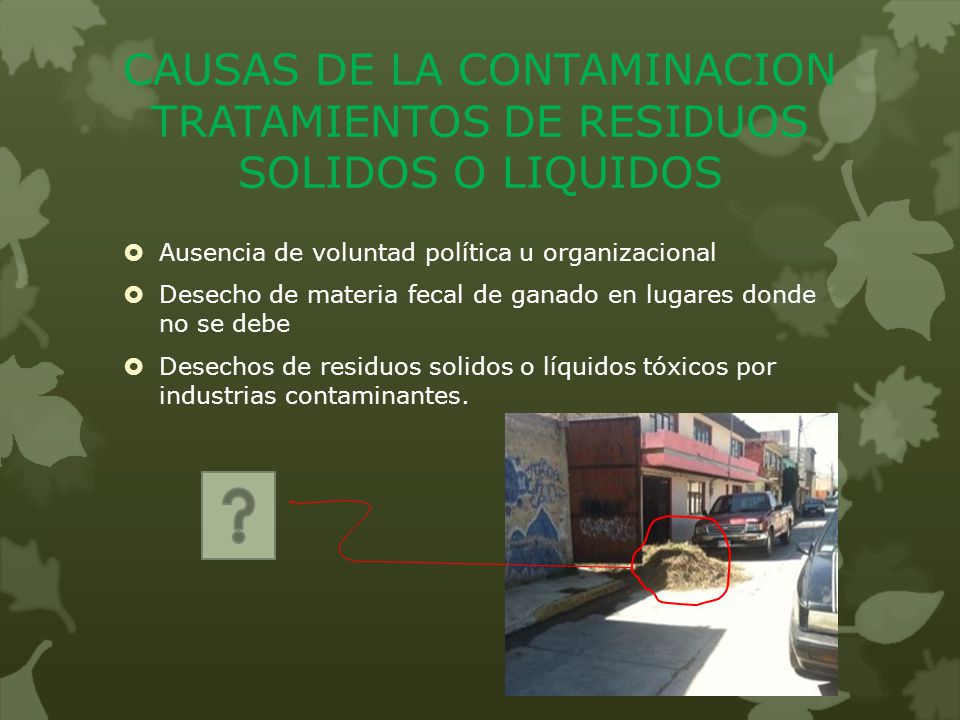 CAUSAS DE LA CONTAMINACION TRATAMIENTOS DE RESIDUOS SOLIDOS O LIQUIDOS

Ausencia de voluntad política u organizacional

Desecho de materia fecal de ganado en lugares donde no se debe

Desechos de residuos solidos o líquidos tóxicos por industrias contaminantes.

?